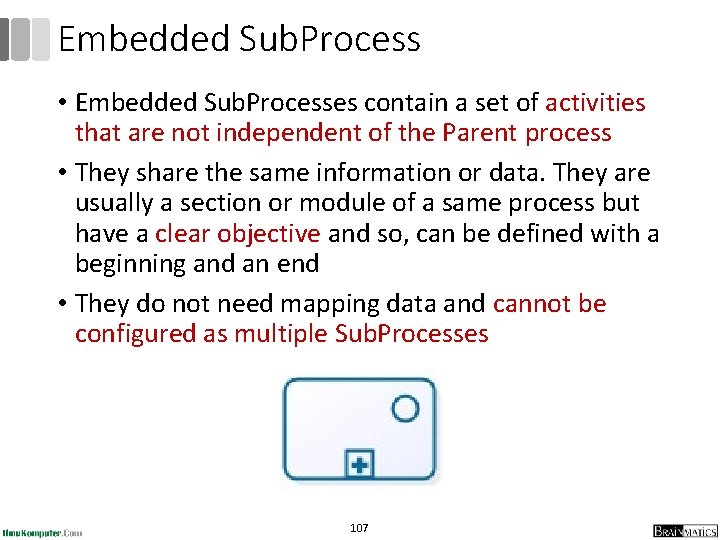 Embedded SubProcess

• Embedded SubProcesses contain a set of activities that are not independent of the Parent process

• They share the same information or data. They are usually a section or module of a same process but have a clear objective and so, can be defined with a beginning and an end

• They do not need mapping data and cannot be configured as multiple SubProcesses

IlmuKomputer.Com

107

BRAINMATICS